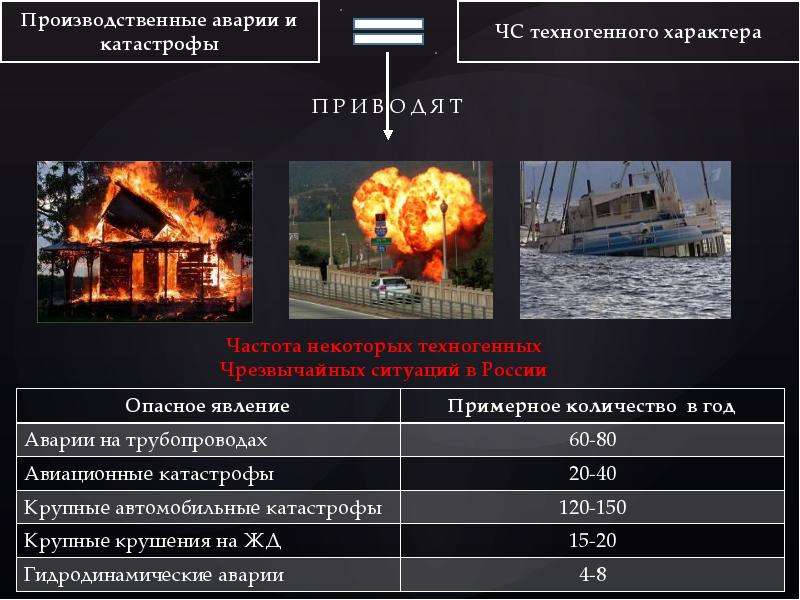 Производственные аварии и катастрофы

ЧС техногенного характера

ПРИВОДЯТ

Частота некоторых техногенных
Чрезвычайных ситуаций в России

| Опасное явление | Примерное количество в год |
|---|---|
| Аварии на трубопроводах | 60-80 |
| Авиационные катастрофы | 20-40 |
| Крупные автомобильные катастрофы | 120-150 |
| Крупные крушения на ЖД | 15-20 |
| Гидродинамические аварии | 4-8 |